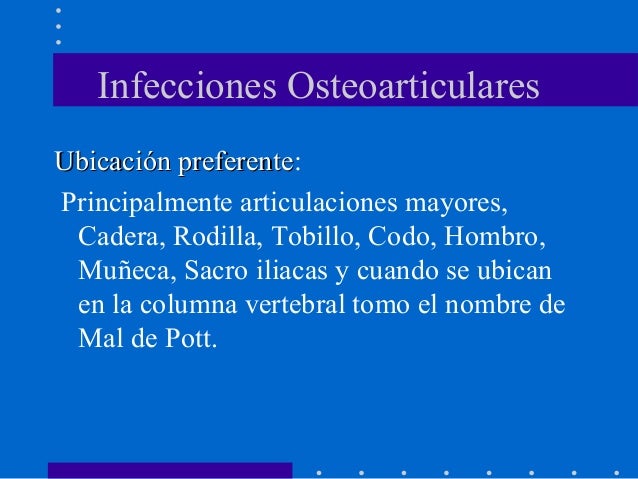 Infecciones Osteoarticulares

Ubicación preferente:

Principalmente articulaciones mayores, Cadera, Rodilla, Tobillo, Codo, Hombro, Muñeca, Sacro iliacas y cuando se ubican en la columna vertebral tomo el nombre de Mal de Pott.